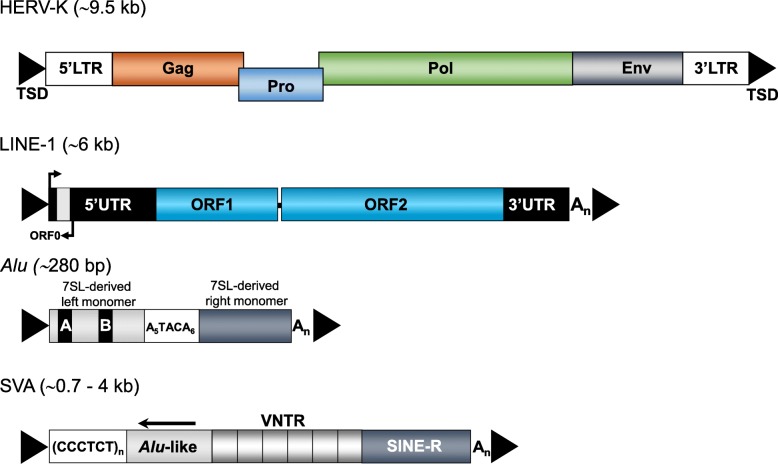 HERV-K (~9.5 kb)

TSD 5'LTR Gag Pro Pol Env 3'LTR TSD

LINE-1 (~6 kb)

5'UTR ORF1 ORF2 3'UTR $A_n$

ORF0

Alu (~280 bp)

7SL-derived left monomer

7SL-derived right monomer

A B $A_5TACA_6$ $A_n$

SVA (~0.7 - 4 kb)

VNTR

$(CCCTCT)_n$ Alu-like SINE-R $A_n$